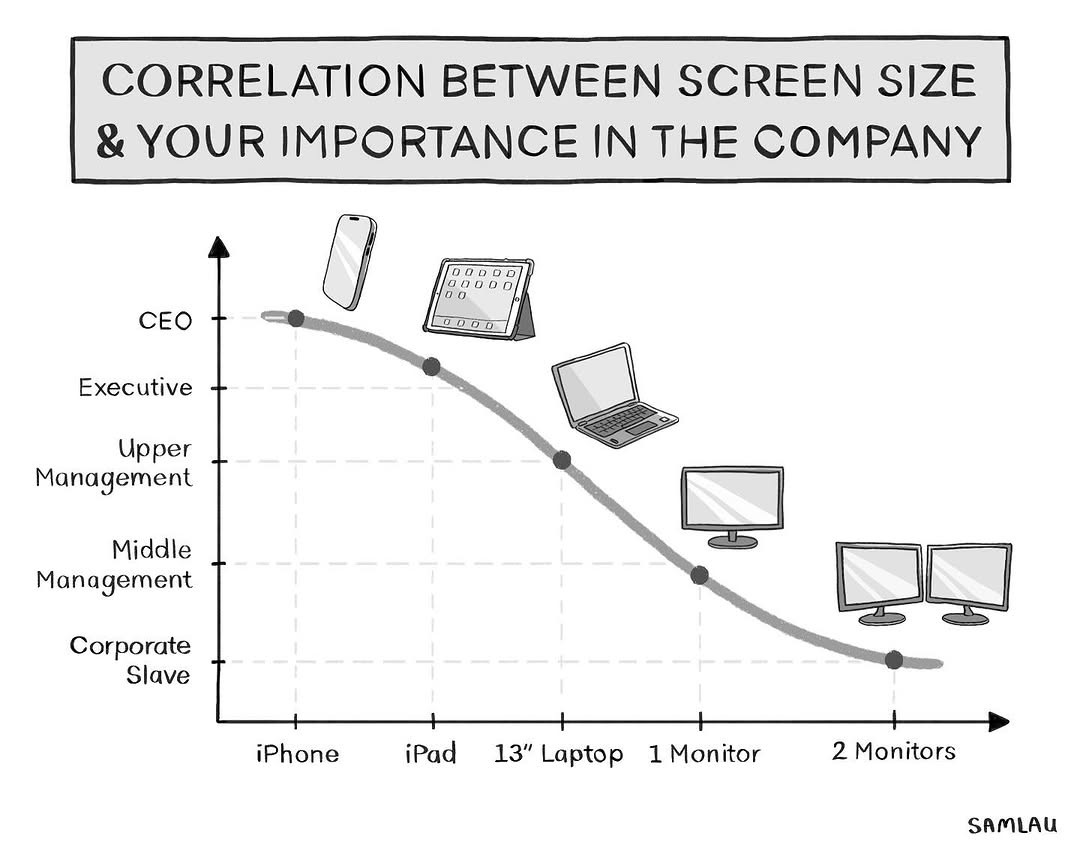 CORRELATION BETWEEN SCREEN SIZE & YOUR IMPORTANCE IN THE COMPANY

CEO

Executive

Upper Management

Middle Management

Corporate Slave

iPhone

iPad

13" Laptop

1 Monitor

2 Monitors

SAMLAU